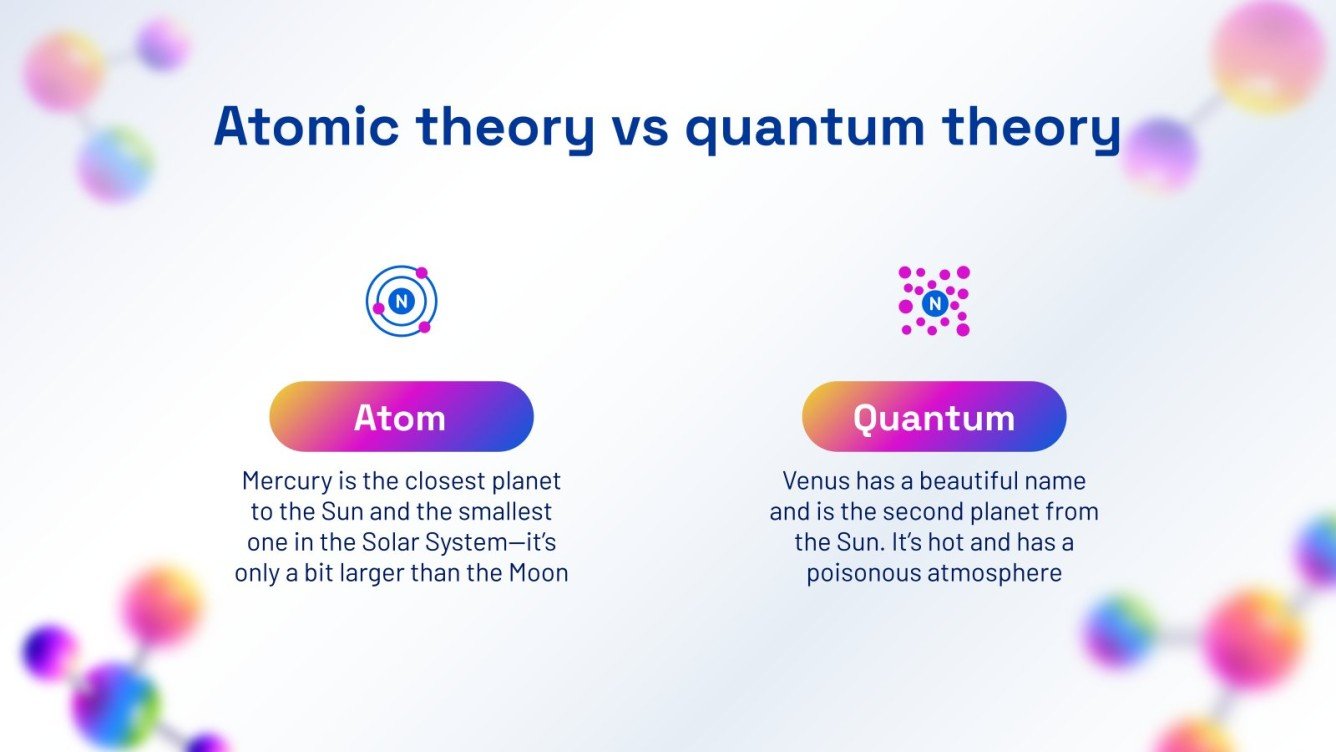 Atomic theory vs quantum theory

N

Atom

Mercury is the closest planet to the Sun and the smallest one in the Solar System—it's only a bit larger than the Moon

N

Quantum

Venus has a beautiful name and is the second planet from the Sun. It's hot and has a poisonous atmosphere